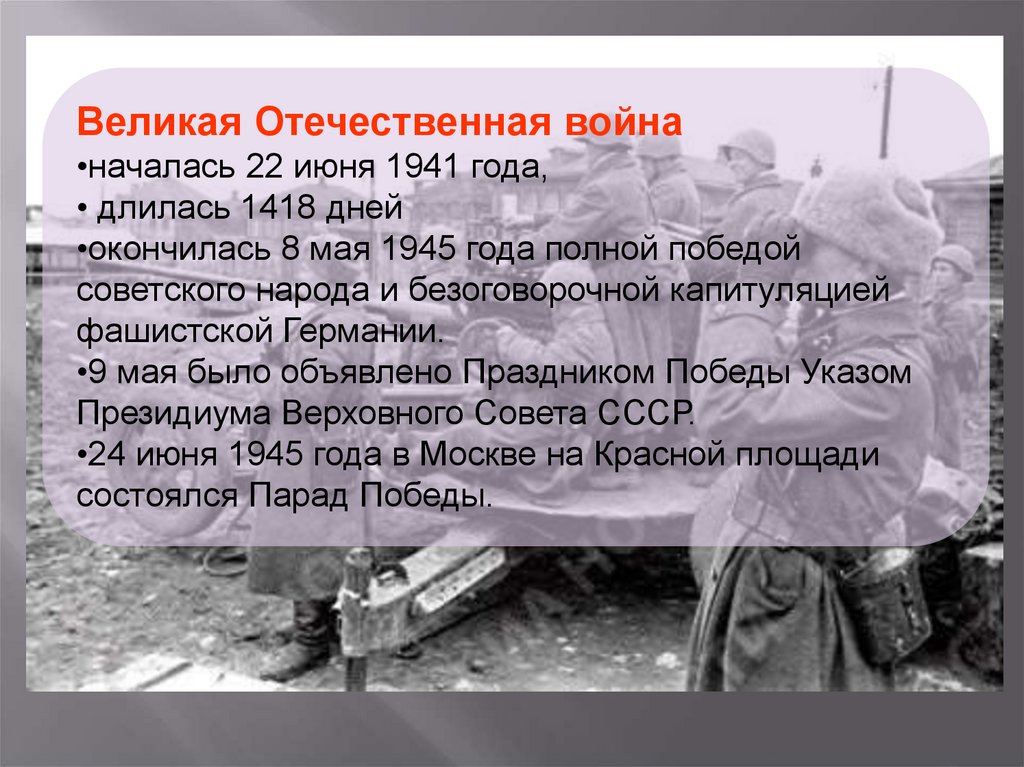 Великая Отечественная война
•началась 22 июня 1941 года,
• длилась 1418 дней
•окончилась 8 мая 1945 года полной победой советского народа и безоговорочной капитуляцией фашистской Германии.
•9 мая было объявлено Праздником Победы Указом Президиума Верховного Совета СССР.
•24 июня 1945 года в Москве на Красной площади состоялся Парад Победы.